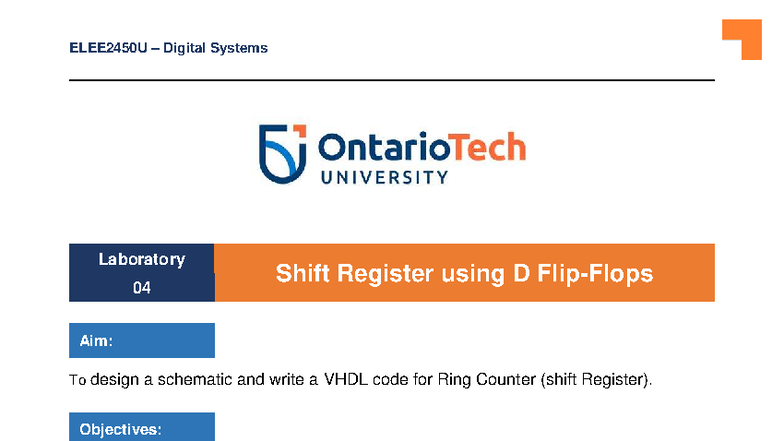 ELEE2450U – Digital Systems

OntarioTech
UNIVERSITY

Laboratory
04

Shift Register using D Flip-Flops

Aim:

To design a schematic and write a VHDL code for Ring Counter (shift Register).

Objectives: